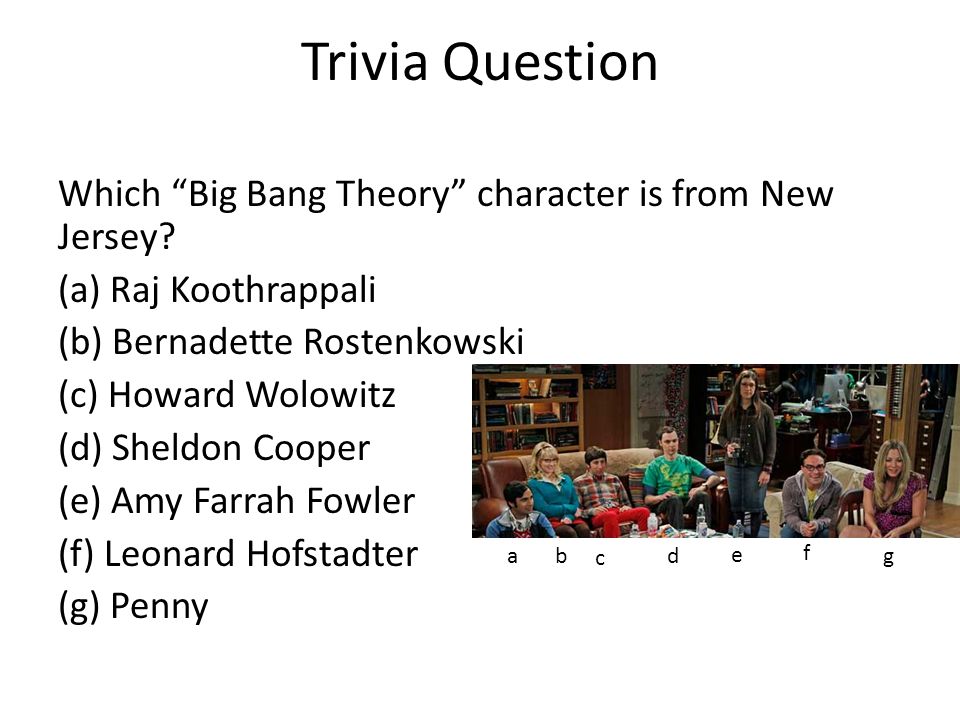 Trivia Question

Which “Big Bang Theory” character is from New Jersey?

(a) Raj Koothrappali
(b) Bernadette Rostenkowski
(c) Howard Wolowitz
(d) Sheldon Cooper
(e) Amy Farrah Fowler
(f) Leonard Hofstadter
(g) Penny

a b c d e f g